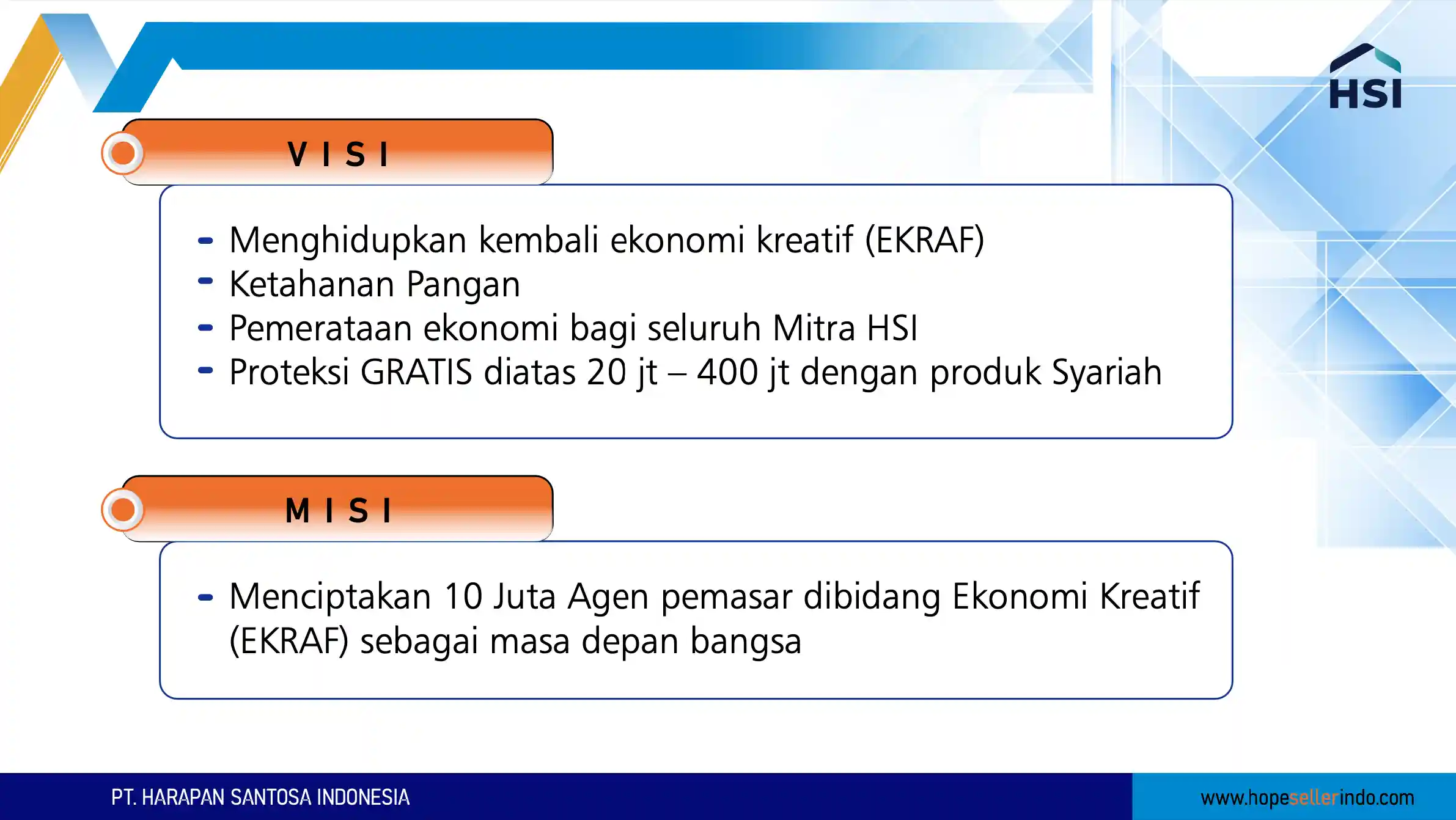 HSI

V I S I

- Menghidupkan kembali ekonomi kreatif (EKRAF)
- Ketahanan Pangan
- Pemerataan ekonomi bagi seluruh Mitra HSI
- Proteksi GRATIS diatas 20 jt – 400 jt dengan produk Syariah

M I S I

- Menciptakan 10 Juta Agen pemasar dibidang Ekonomi Kreatif (EKRAF) sebagai masa depan bangsa

PT. HARAPAN SANTOSA INDONESIA

www.hopesellerindo.com